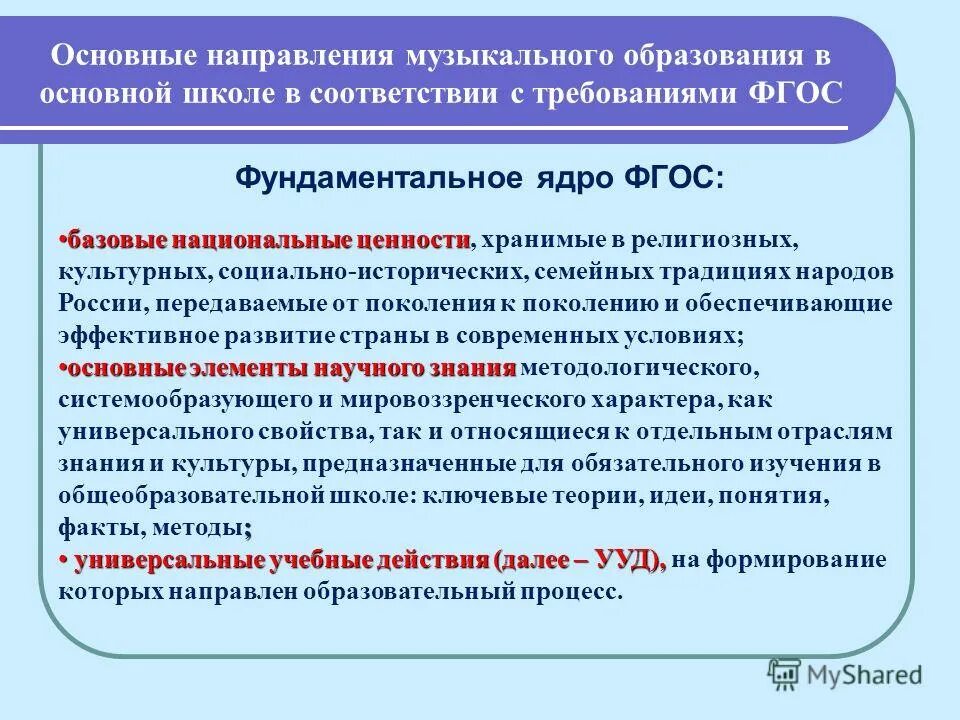 Основные направления музыкального образования в основной школе в соответствии с требованиями ФГОС

Фундаментальное ядро ФГОС:

•базовые национальные ценности, хранимые в религиозных, культурных, социально-исторических, семейных традициях народов России, передаваемые от поколения к поколению и обеспечивающие эффективное развитие страны в современных условиях;
•основные элементы научного знания методологического, системообразующего и мировоззренческого характера, как универсального свойства, так и относящиеся к отдельным отраслям знания и культуры, предназначенные для обязательного изучения в общеобразовательной школе: ключевые теории, идеи, понятия, факты, методы;
• универсальные учебные действия (далее – УУД), на формирование которых направлен образовательный процесс.

MyShared